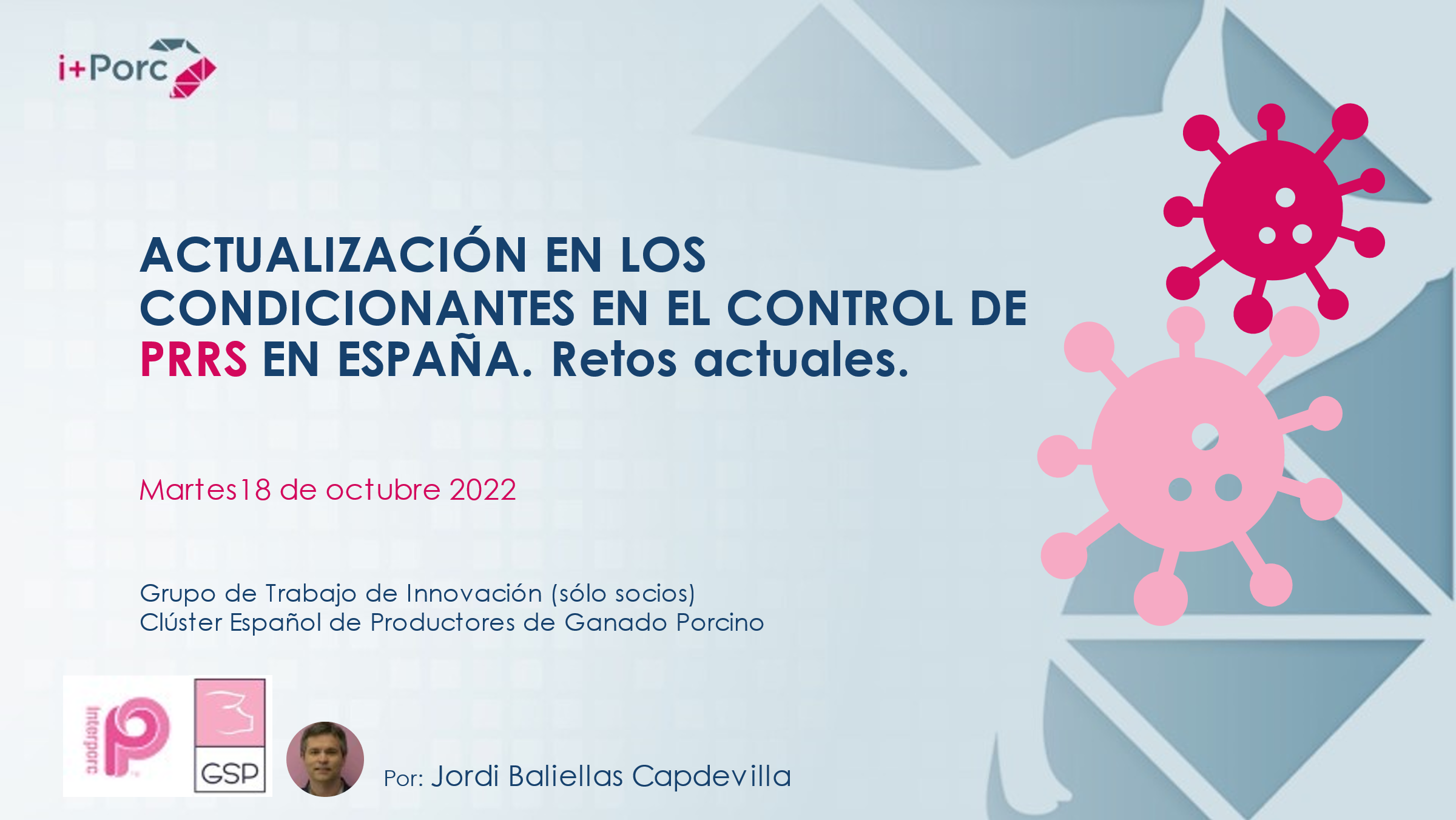 i+Porc

ACTUALIZACIÓN EN LOS CONDICIONANTES EN EL CONTROL DE PRRS EN ESPAÑA. Retos actuales.

Martes18 de octubre 2022

Grupo de Trabajo de Innovación (sólo socios)
Clúster Español de Productores de Ganado Porcino

interporc

GSP

Por: Jordi Baliellas Capdevilla